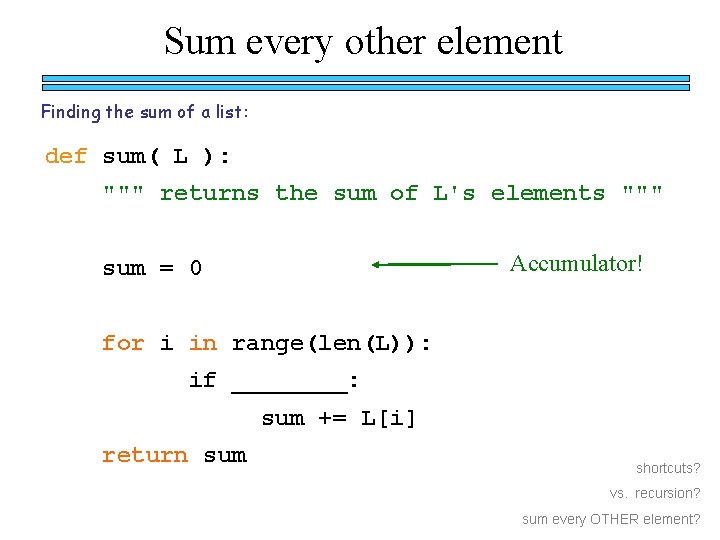 Sum every other element

Finding the sum of a list:

def sum( L ):
    """ returns the sum of L's elements """

    sum = 0

Accumulator!

    for i in range(len(L)):
        if ________:
            sum += L[i]
    return sum

shortcuts?

vs. recursion?

sum every OTHER element?